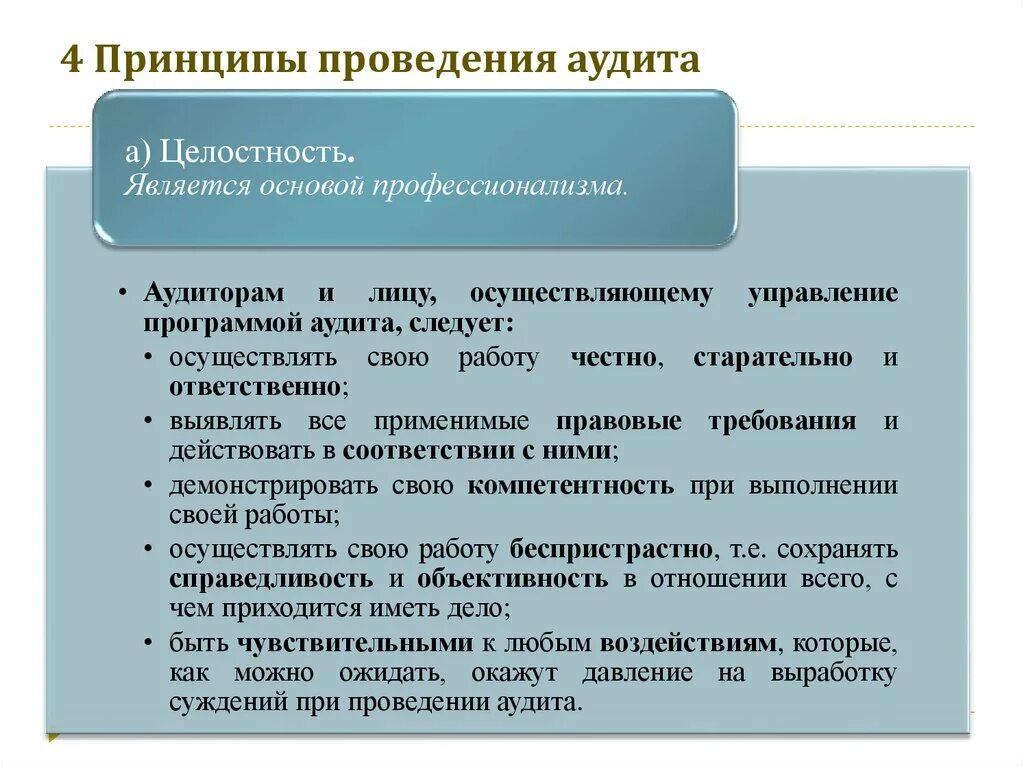 4 Принципы проведения аудита

а) Целостность.
Является основой профессионализма.

• Аудиторам и лицу, осуществляющему управление программой аудита, следует:
• осуществлять свою работу честно, старательно и ответственно;
• выявлять все применимые правовые требования и действовать в соответствии с ними;
• демонстрировать свою компетентность при выполнении своей работы;
• осуществлять свою работу беспристрастно, т.е. сохранять справедливость и объективность в отношении всего, с чем приходится иметь дело;
• быть чувствительными к любым воздействиям, которые, как можно ожидать, окажут давление на выработку суждений при проведении аудита.